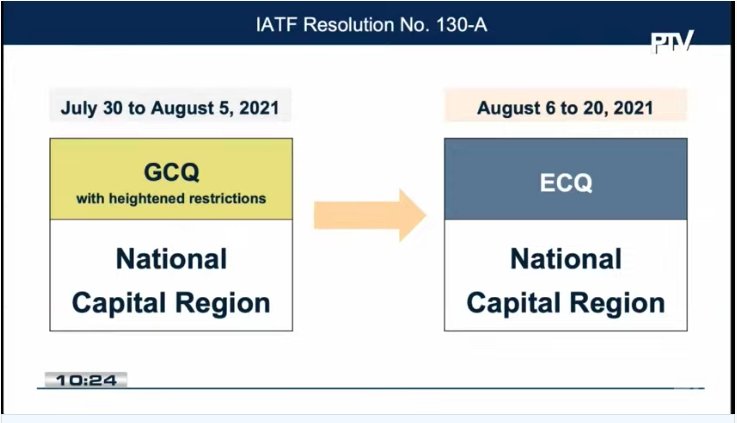 IATF Resolution No. 130-A

PTV

July 30 to August 5, 2021

GCQ
with heightened restrictions

National Capital Region

August 6 to 20, 2021

ECQ

National Capital Region

10:24